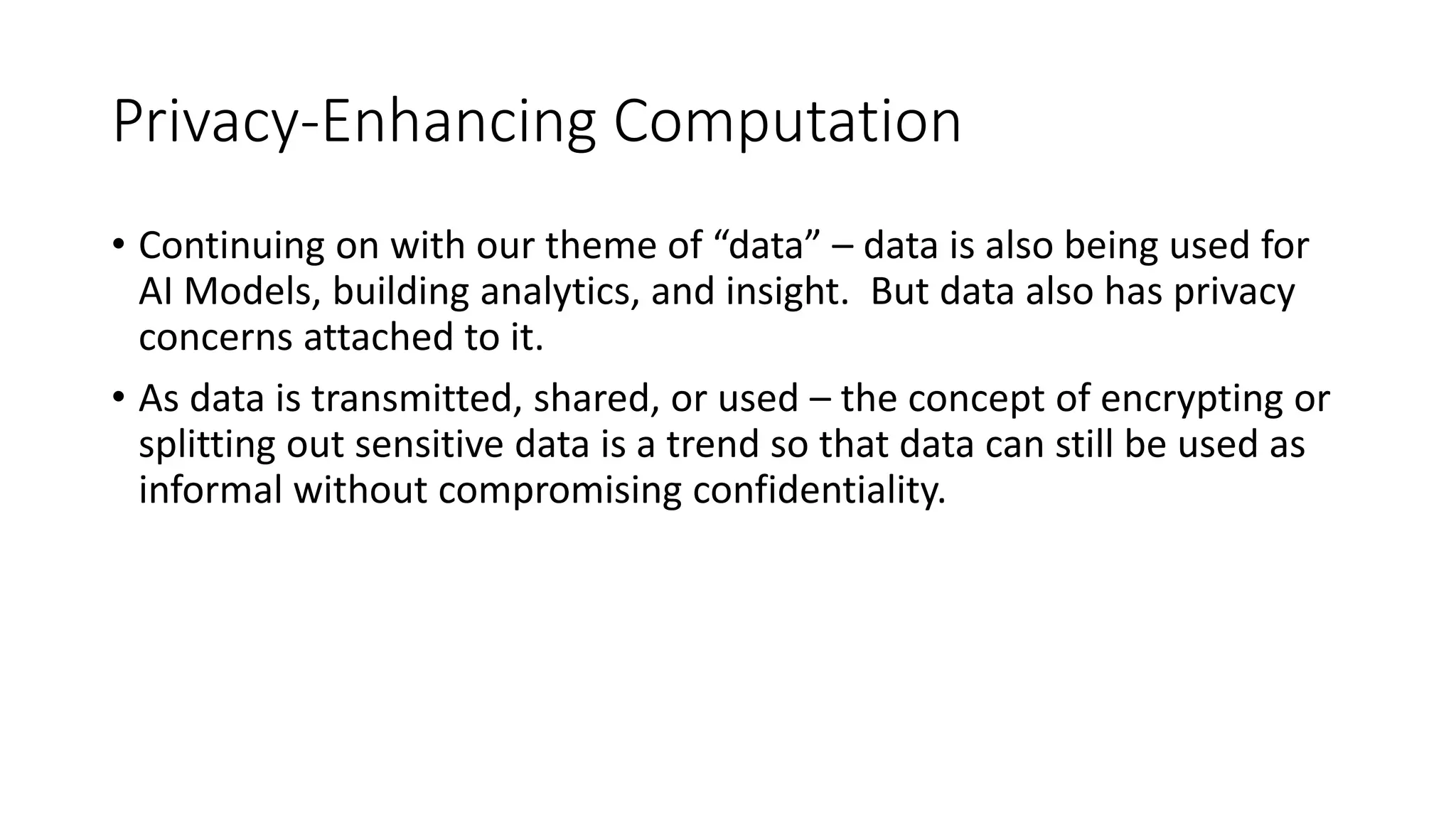 Privacy-Enhancing Computation

• Continuing on with our theme of “data” – data is also being used for AI Models, building analytics, and insight.  But data also has privacy concerns attached to it.

• As data is transmitted, shared, or used – the concept of encrypting or splitting out sensitive data is a trend so that data can still be used as informal without compromising confidentiality.